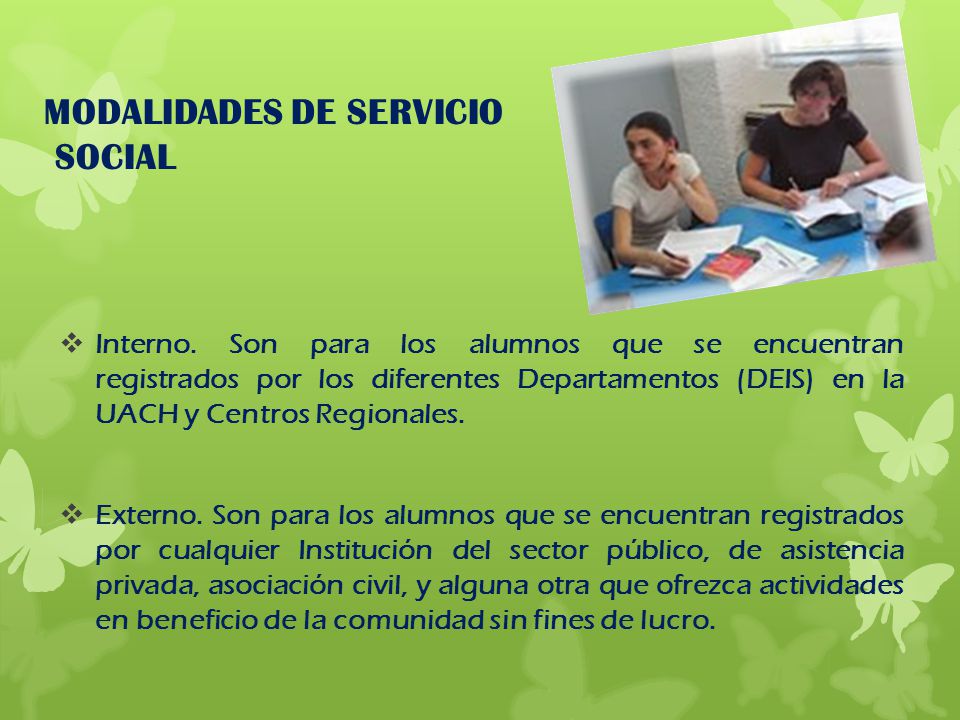 MODALIDADES DE SERVICIO SOCIAL

❖ Interno. Son para los alumnos que se encuentran registrados por los diferentes Departamentos (DEIS) en la UACH y Centros Regionales.

❖ Externo. Son para los alumnos que se encuentran registrados por cualquier Institución del sector público, de asistencia privada, asociación civil, y alguna otra que ofrezca actividades en beneficio de la comunidad sin fines de lucro.